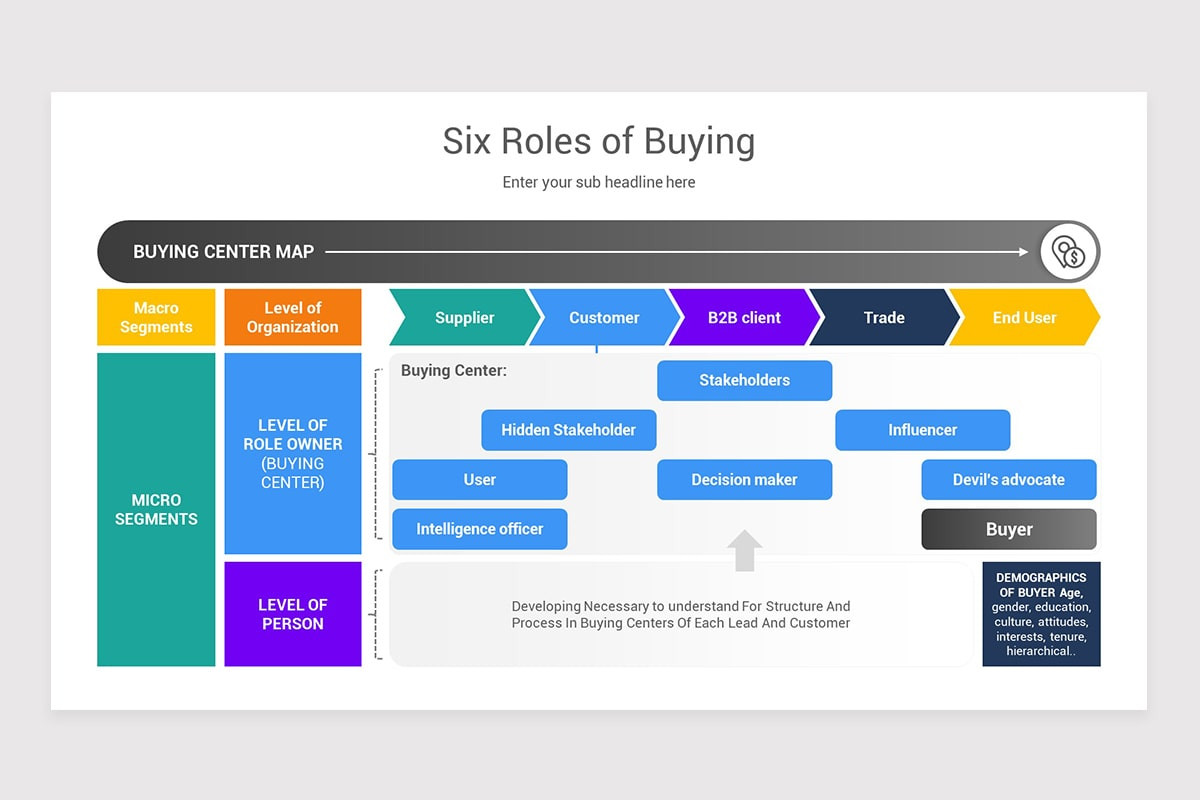 Six Roles of Buying

Enter your sub headline here

BUYING CENTER MAP

Macro Segments

Level of Organization

Supplier

Customer

B2B client

Trade

End User

MICRO SEGMENTS

LEVEL OF ROLE OWNER (BUYING CENTER)

Buying Center:

Stakeholders

Hidden Stakeholder

Influencer

User

Decision maker

Devil's advocate

Intelligence officer

Buyer

LEVEL OF PERSON

Developing Necessary to understand For Structure And Process In Buying Centers Of Each Lead And Customer

DEMOGRAPHICS OF BUYER Age, gender, education, culture, attitudes, interests, tenure, hierarchical..